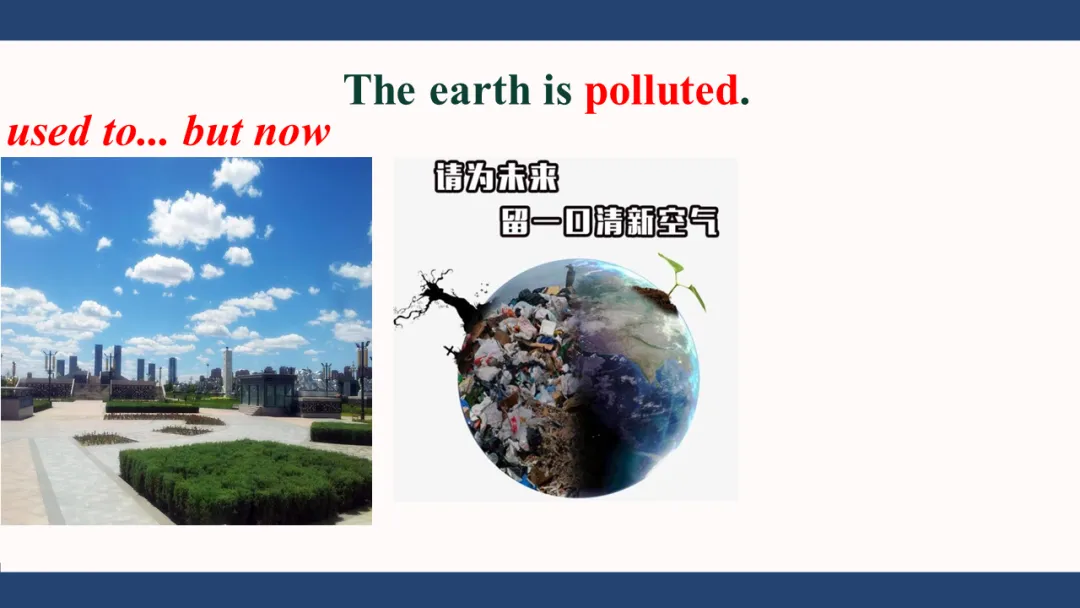 The earth is polluted.

used to... but now

请为未来
留一口清新空气